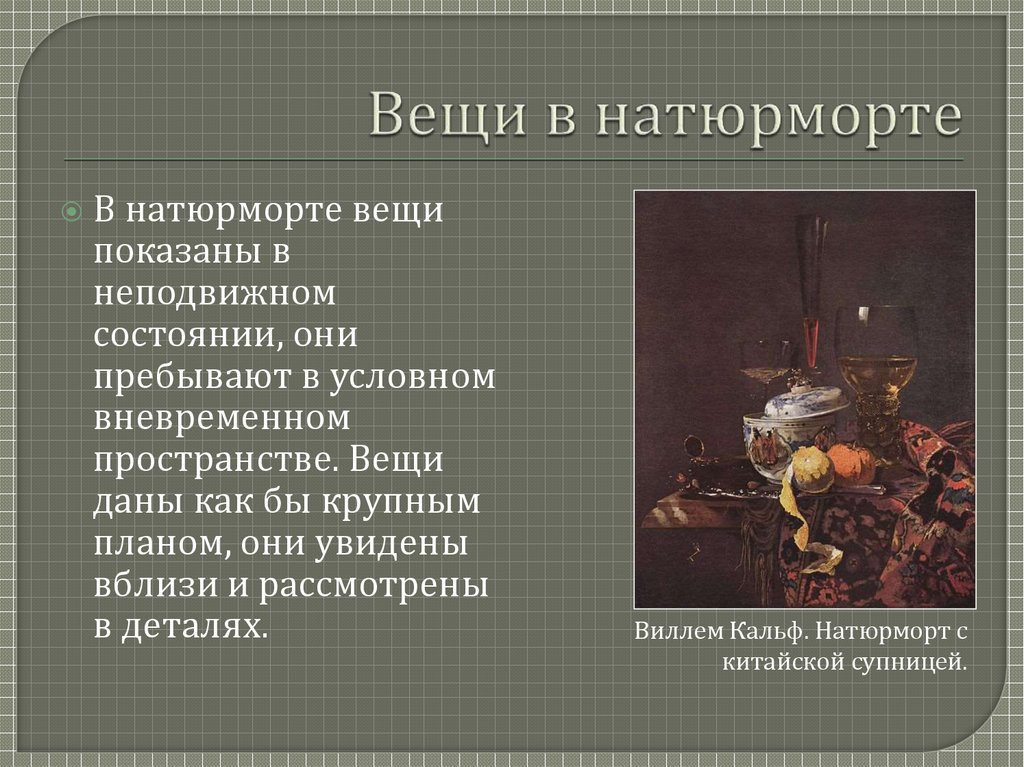 Вещи в натюрморте

В натюрморте вещи показаны в неподвижном состоянии, они пребывают в условном вневременном пространстве. Вещи даны как бы крупным планом, они увидены вблизи и рассмотрены в деталях.

Виллем Кальф. Натюрморт с китайской супницей.